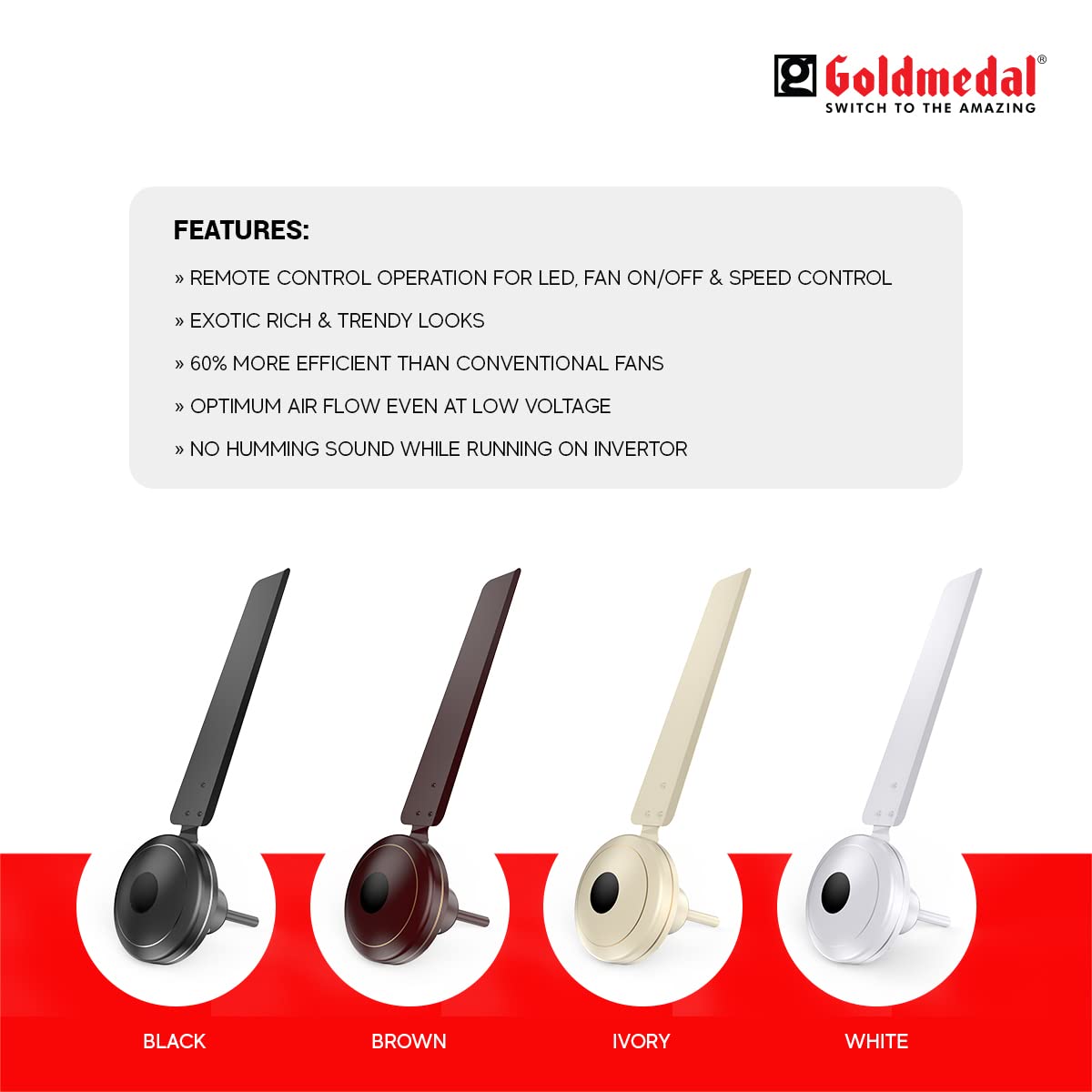 Goldmedal®
SWITCH TO THE AMAZING

FEATURES:

» REMOTE CONTROL OPERATION FOR LED, FAN ON/OFF & SPEED CONTROL

» EXOTIC RICH & TRENDY LOOKS

» 60% MORE EFFICIENT THAN CONVENTIONAL FANS

» OPTIMUM AIR FLOW EVEN AT LOW VOLTAGE

» NO HUMMING SOUND WHILE RUNNING ON INVERTOR

BLACK

BROWN

IVORY

WHITE